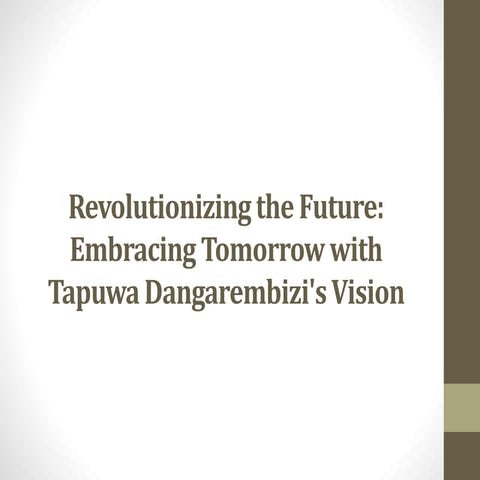 Revolutionizing the Future: Embracing Tomorrow with Tapuwa Dangarembizi's Vision